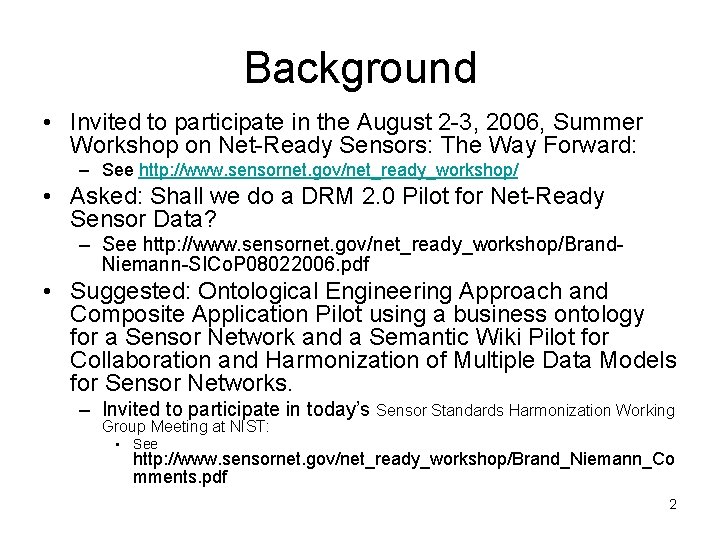 Background

• Invited to participate in the August 2-3, 2006, Summer Workshop on Net-Ready Sensors: The Way Forward:

– See http://www.sensornet.gov/net_ready_workshop/

• Asked: Shall we do a DRM 2.0 Pilot for Net-Ready Sensor Data?

– See http://www.sensornet.gov/net_ready_workshop/Brand-Niemann-SICoP08022006.pdf

• Suggested: Ontological Engineering Approach and Composite Application Pilot using a business ontology for a Sensor Network and a Semantic Wiki Pilot for Collaboration and Harmonization of Multiple Data Models for Sensor Networks.

– Invited to participate in today's Sensor Standards Harmonization Working Group Meeting at NIST:

• See http://www.sensornet.gov/net_ready_workshop/Brand_Niemann_Comments.pdf

2